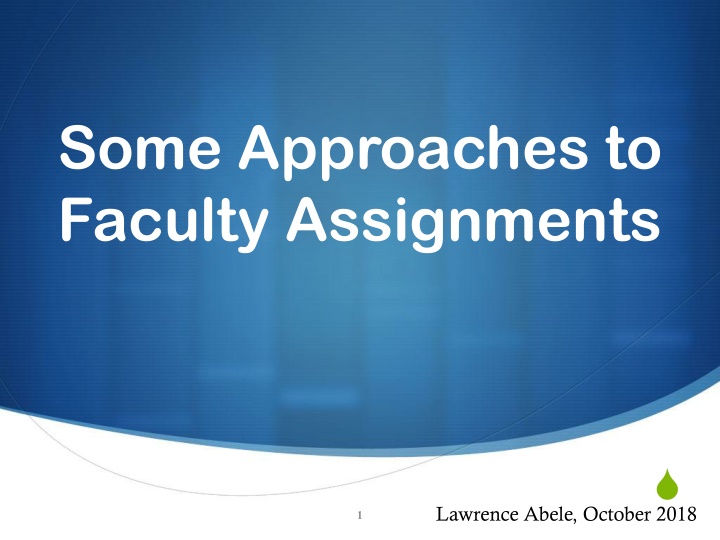 Some Approaches to Faculty Assignments

1

Lawrence Abele, October 2018